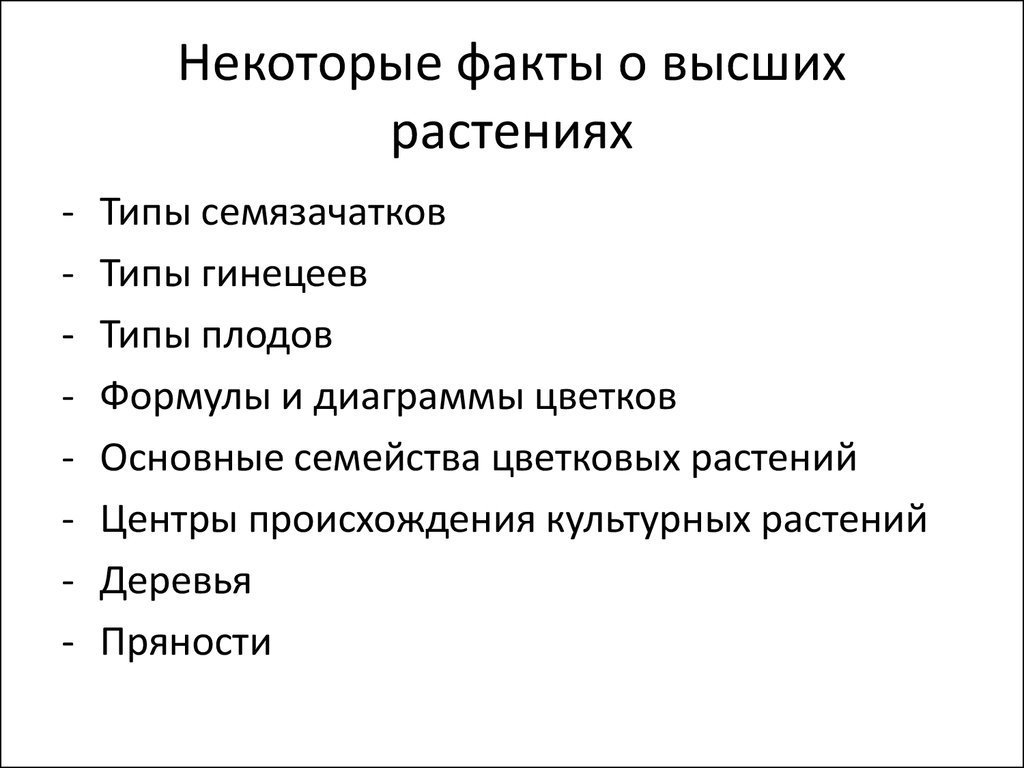 Некоторые факты о высших растениях

- Типы семязачатков
- Типы гинецеев
- Типы плодов
- Формулы и диаграммы цветков
- Основные семейства цветковых растений
- Центры происхождения культурных растений
- Деревья
- Пряности